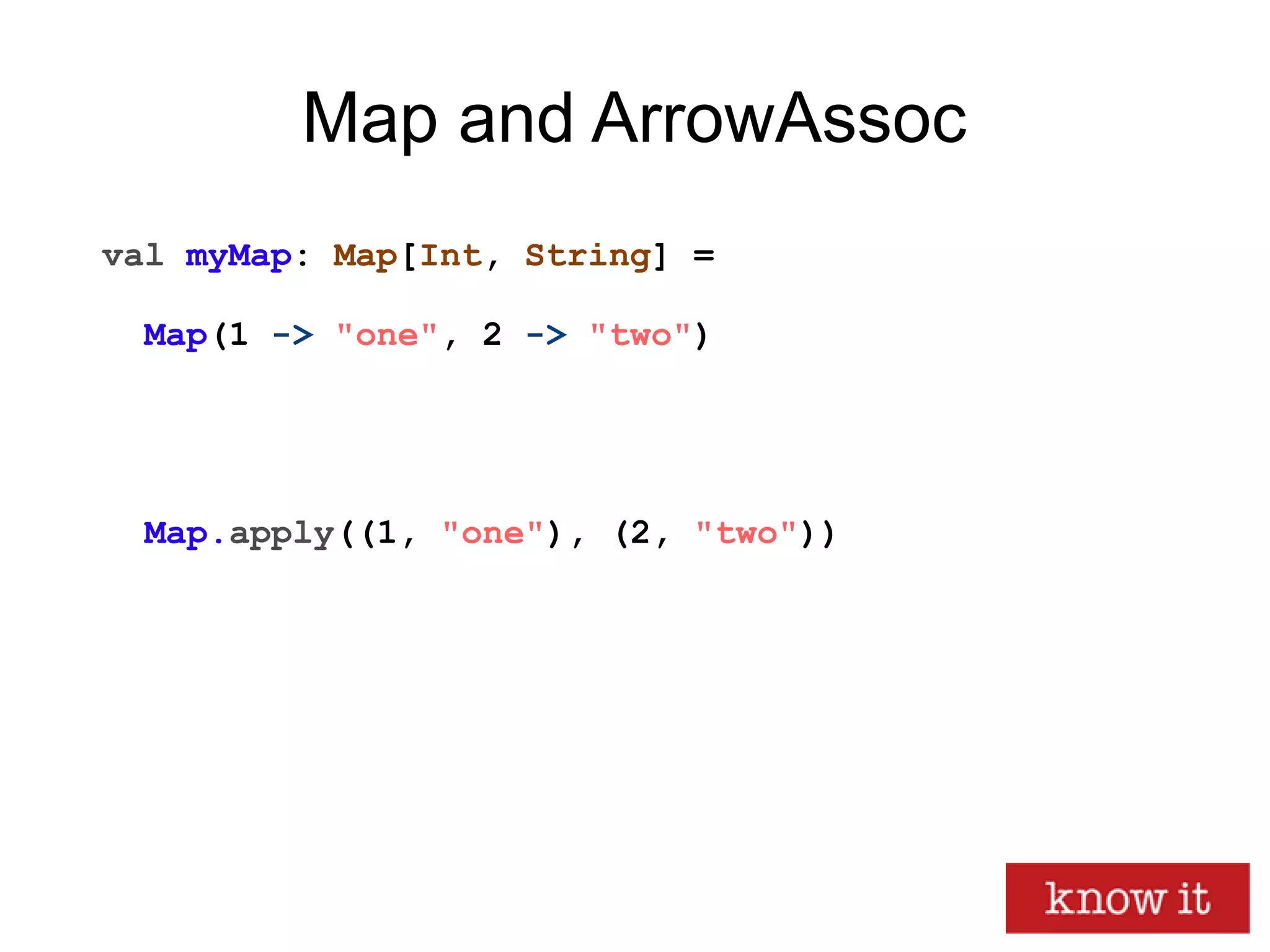 Map and ArrowAssoc

val myMap: Map[Int, String] =

Map(1 -> "one", 2 -> "two")

Map.apply((1, "one"), (2, "two"))

know it